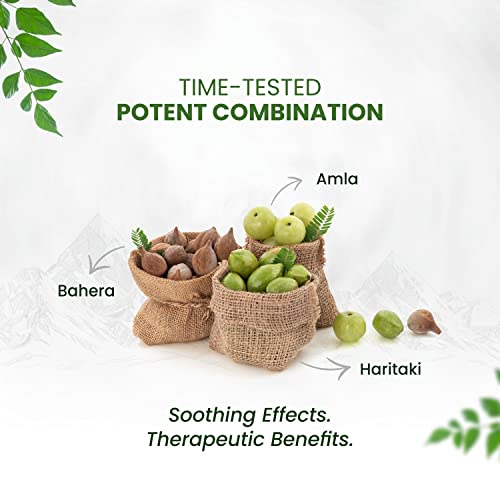 TIME-TESTED
POTENT COMBINATION

Amla

Bahera

Haritaki

Soothing Effects.
Therapeutic Benefits.